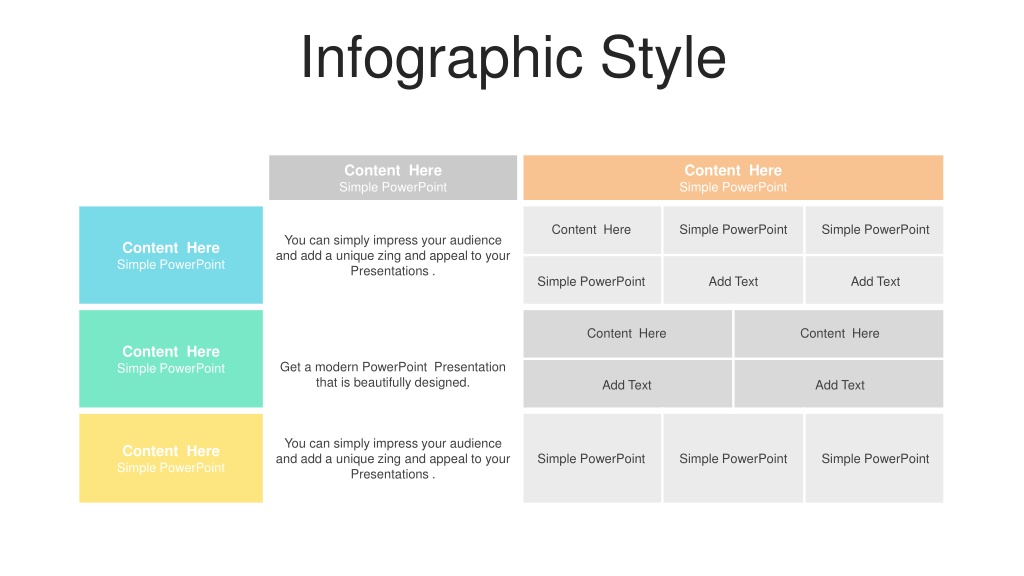 Infographic Style

Content Here
Simple PowerPoint

Content Here
Simple PowerPoint

Content Here
Simple PowerPoint

You can simply impress your audience and add a unique zing and appeal to your Presentations .

Content Here
Simple PowerPoint
Simple PowerPoint
Simple PowerPoint
Add Text
Add Text

Content Here
Simple PowerPoint

Get a modern PowerPoint Presentation that is beautifully designed.

Content Here
Content Here
Add Text
Add Text

Content Here
Simple PowerPoint

You can simply impress your audience and add a unique zing and appeal to your Presentations .

Simple PowerPoint
Simple PowerPoint
Simple PowerPoint